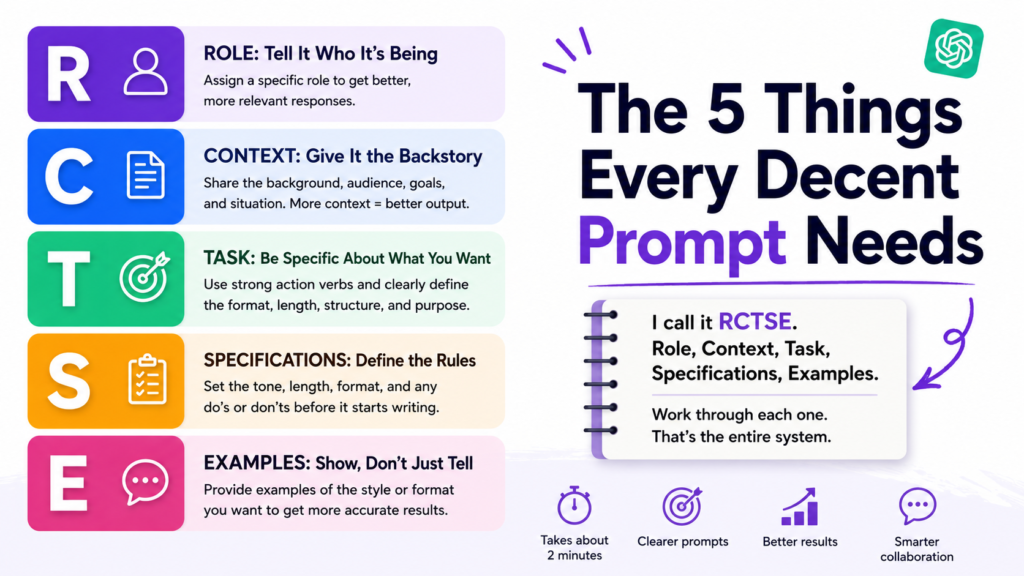 R
ROLE: Tell It Who It's Being
Assign a specific role to get better, more relevant responses.

C
CONTEXT: Give It the Backstory
Share the background, audience, goals, and situation. More context = better output.

T
TASK: Be Specific About What You Want
Use strong action verbs and clearly define the format, length, structure, and purpose.

S
SPECIFICATIONS: Define the Rules
Set the tone, length, format, and any do's or don'ts before it starts writing.

E
EXAMPLES: Show, Don't Just Tell
Provide examples of the style or format you want to get more accurate results.

The 5 Things Every Decent Prompt Needs

I call it RCTSE.
Role, Context, Task, Specifications, Examples.

Work through each one.
That's the entire system.

Takes about 2 minutes

Clearer prompts

Better results

Smarter collaboration